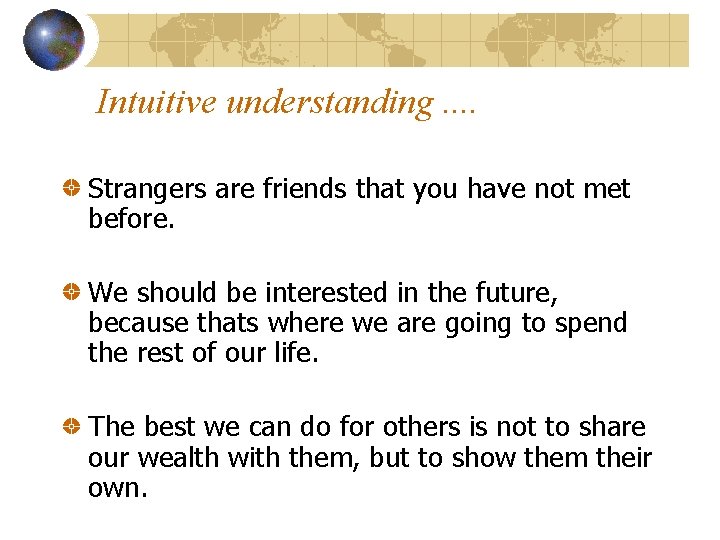 Intuitive understanding ....

Strangers are friends that you have not met before.

We should be interested in the future, because thats where we are going to spend the rest of our life.

The best we can do for others is not to share our wealth with them, but to show them their own.